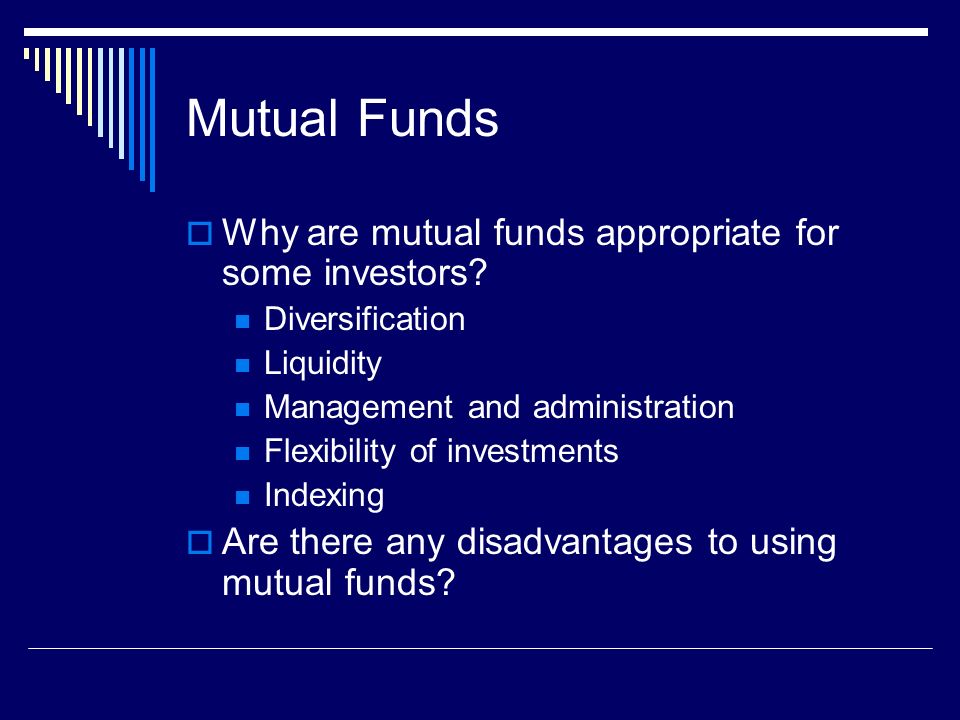 Mutual Funds

Why are mutual funds appropriate for some investors?

Diversification

Liquidity

Management and administration

Flexibility of investments

Indexing

Are there any disadvantages to using mutual funds?